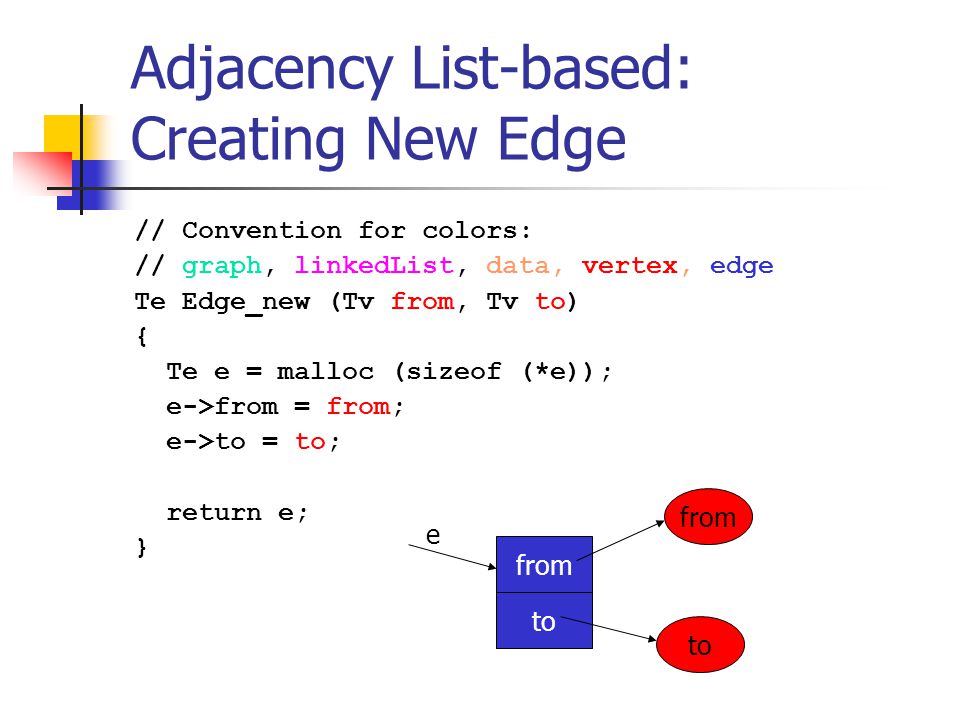 Adjacency List-based: Creating New Edge

// Convention for colors:
// graph, linkedList, data, vertex, edge
Te Edge_new (Tv from, Tv to)
{
Te e = malloc (sizeof (*e));
e->from = from;
e->to = to;

return e;
}

e

from

to

from

to